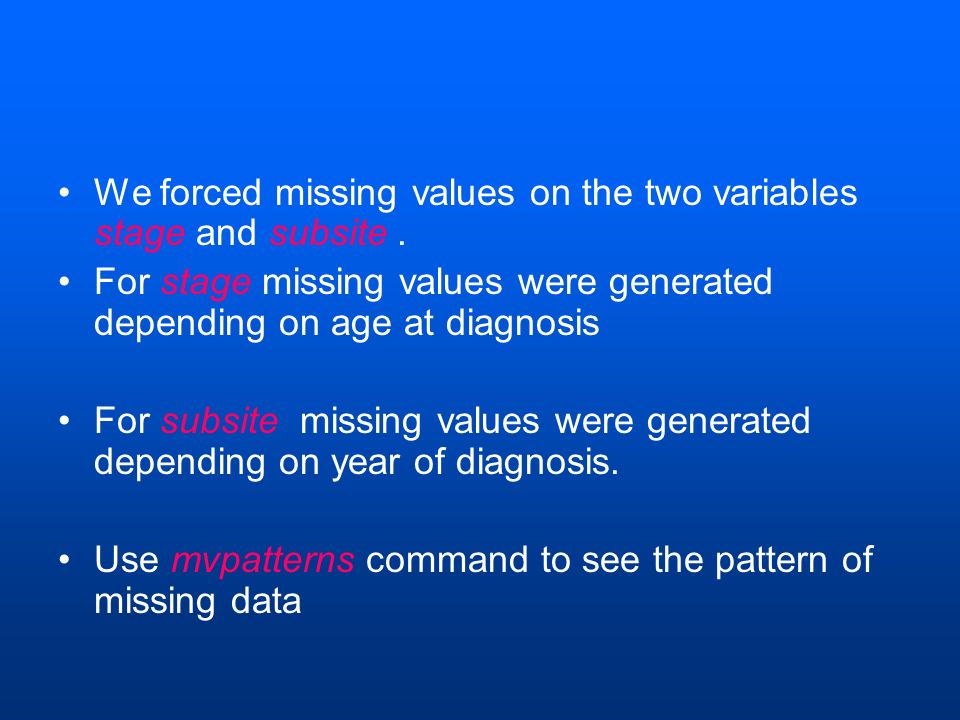 • We forced missing values on the two variables stage and subsite .

• For stage missing values were generated depending on age at diagnosis

• For subsite missing values were generated depending on year of diagnosis.

• Use mvpatterns command to see the pattern of missing data